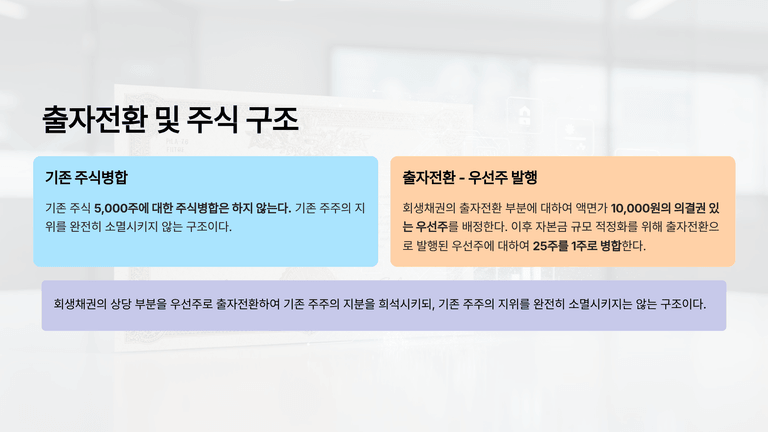 출자전환 및 주식 구조

기존 주식병합

기존 주식 5,000주에 대한 주식병합은 하지 않는다. 기존 주주의 지위를 완전히 소멸시키지 않는 구조이다.

출자전환 - 우선주 발행

회생채권의 출자전환 부분에 대하여 액면가 10,000원의 의결권 있는 우선주를 배정한다. 이후 자본금 규모 적정화를 위해 출자전환으로 발행된 우선주에 대하여 25주를 1주로 병합한다.

회생채권의 상당 부분을 우선주로 출자전환하여 기존 주주의 지분을 희석시키되, 기존 주주의 지위를 완전히 소멸시키지는 않는 구조이다.